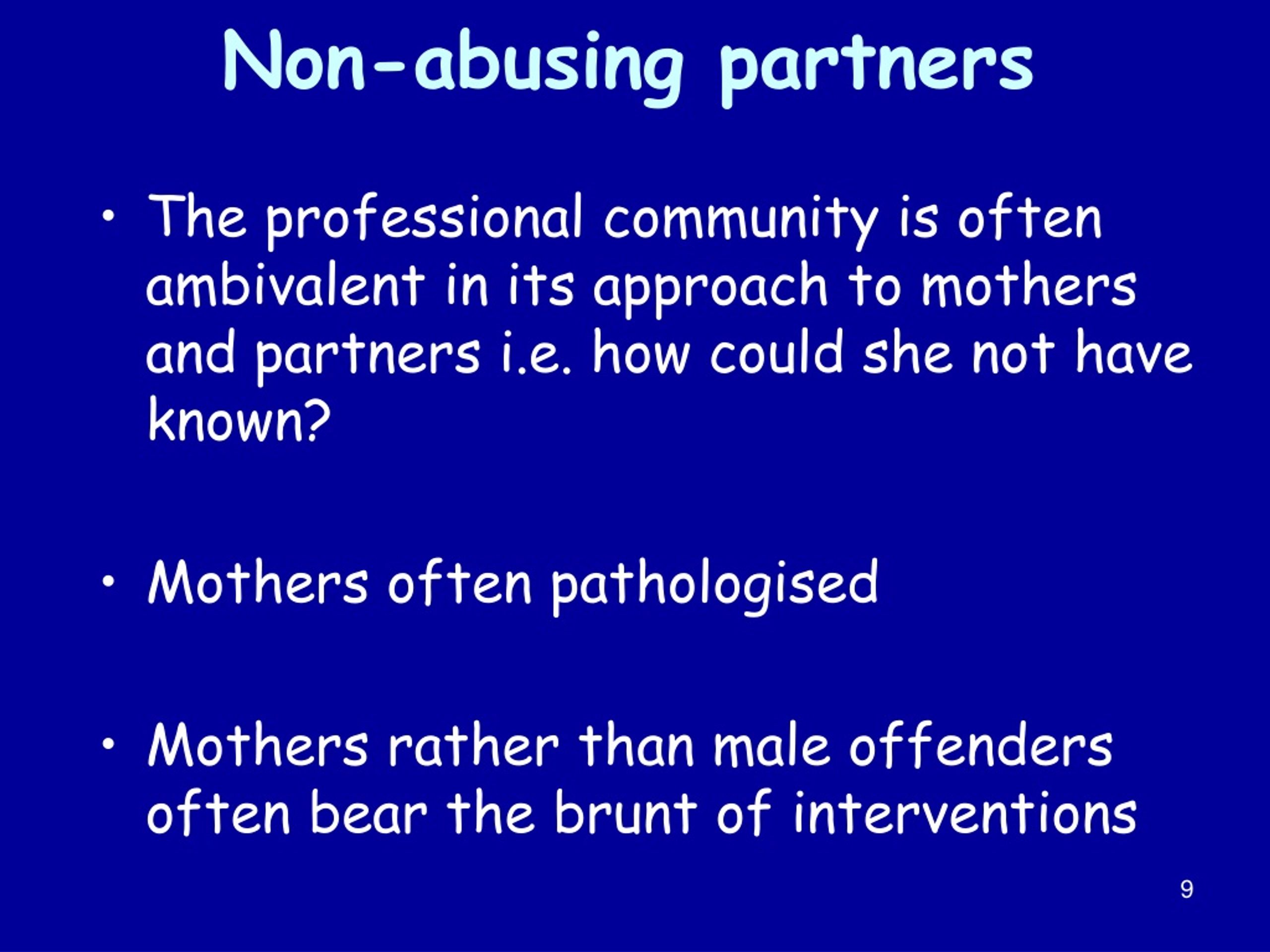 Non-abusing partners

• The professional community is often ambivalent in its approach to mothers and partners i.e. how could she not have known?

• Mothers often pathologised

• Mothers rather than male offenders often bear the brunt of interventions

9